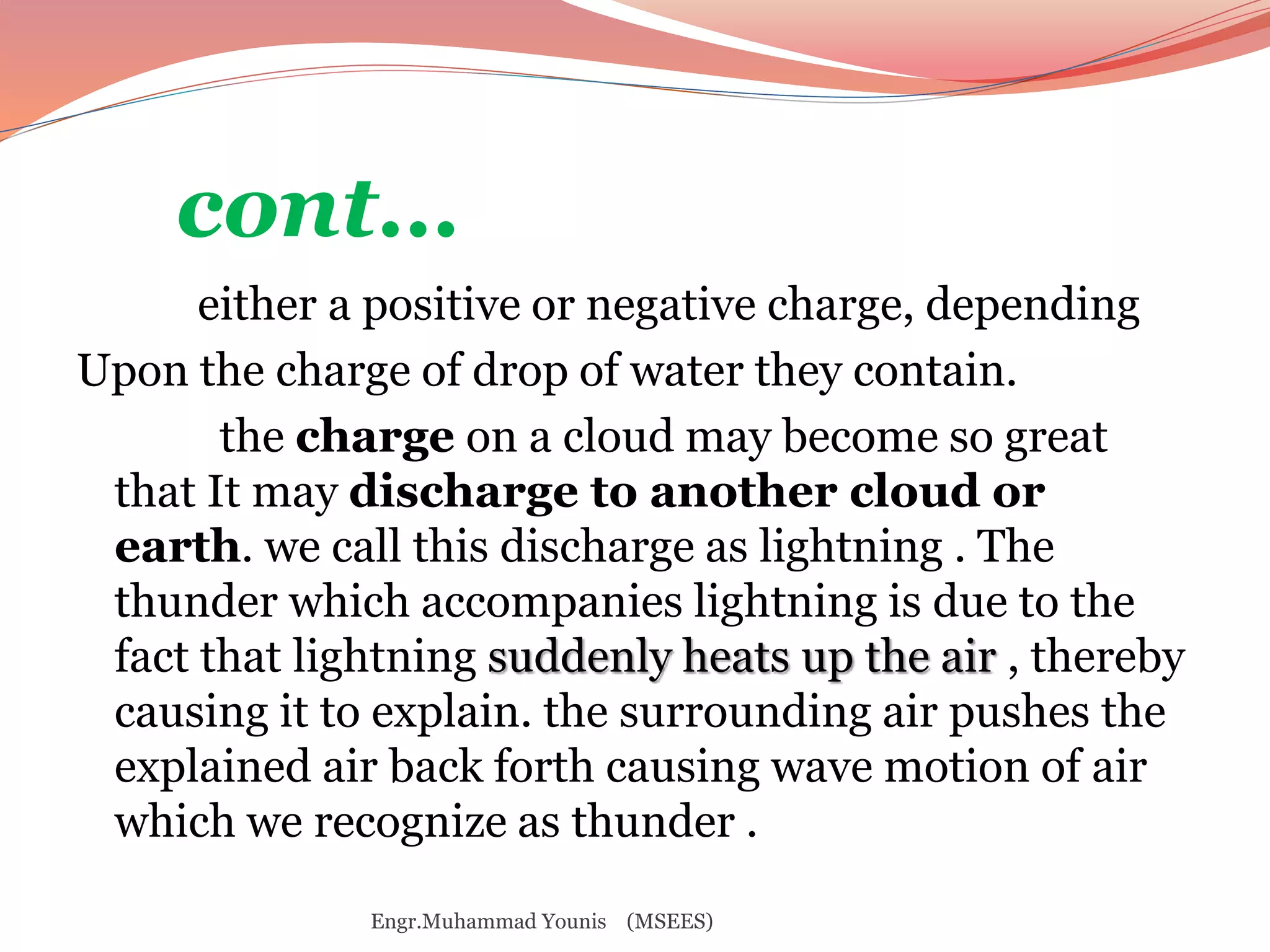 cont...

either a positive or negative charge, depending Upon the charge of drop of water they contain.

the charge on a cloud may become so great that It may discharge to another cloud or earth. we call this discharge as lightning . The thunder which accompanies lightning is due to the fact that lightning suddenly heats up the air , thereby causing it to explain. the surrounding air pushes the explained air back forth causing wave motion of air which we recognize as thunder .

Engr.Muhammad Younis (MSEES)